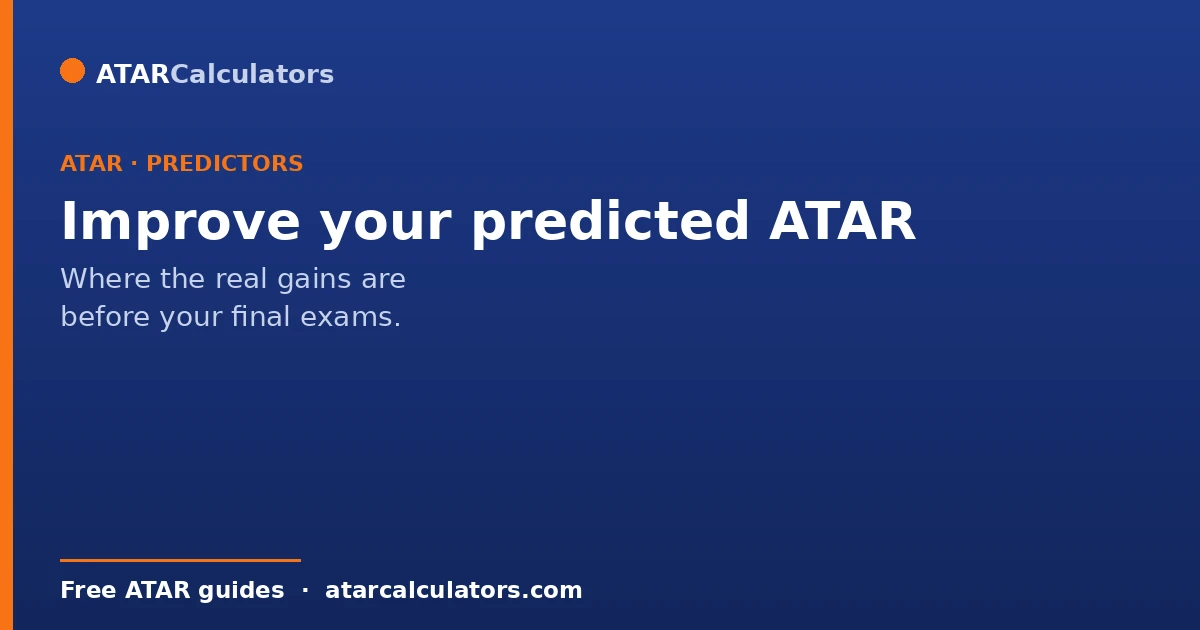 ATARCalculators

ATAR · PREDICTORS

Improve your predicted ATAR

Where the real gains are before your final exams.

Free ATAR guides · atarcalculators.com